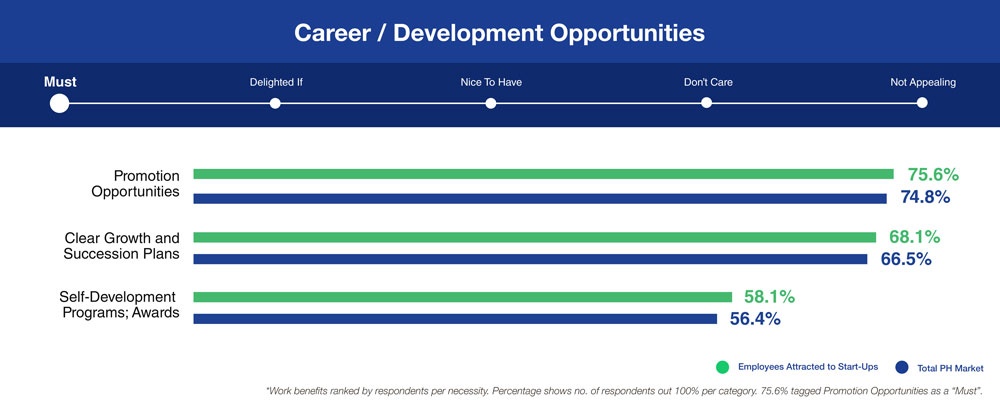 Career / Development Opportunities

Must

Delighted If

Nice To Have

Don't Care

Not Appealing

Promotion Opportunities

75.6%

74.8%

Clear Growth and Succession Plans

68.1%

66.5%

Self-Development Programs; Awards

58.1%

56.4%

Employees Attracted to Start-Ups

Total PH Market

*Work benefits ranked by respondents per necessity. Percentage shows no. of respondents out 100% per category. 75.6% tagged Promotion Opportunities as a "Must".